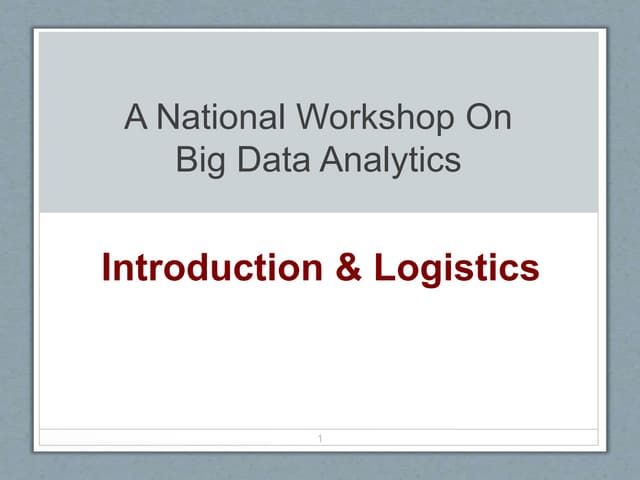 A National Workshop On Big Data Analytics

Introduction & Logistics

1